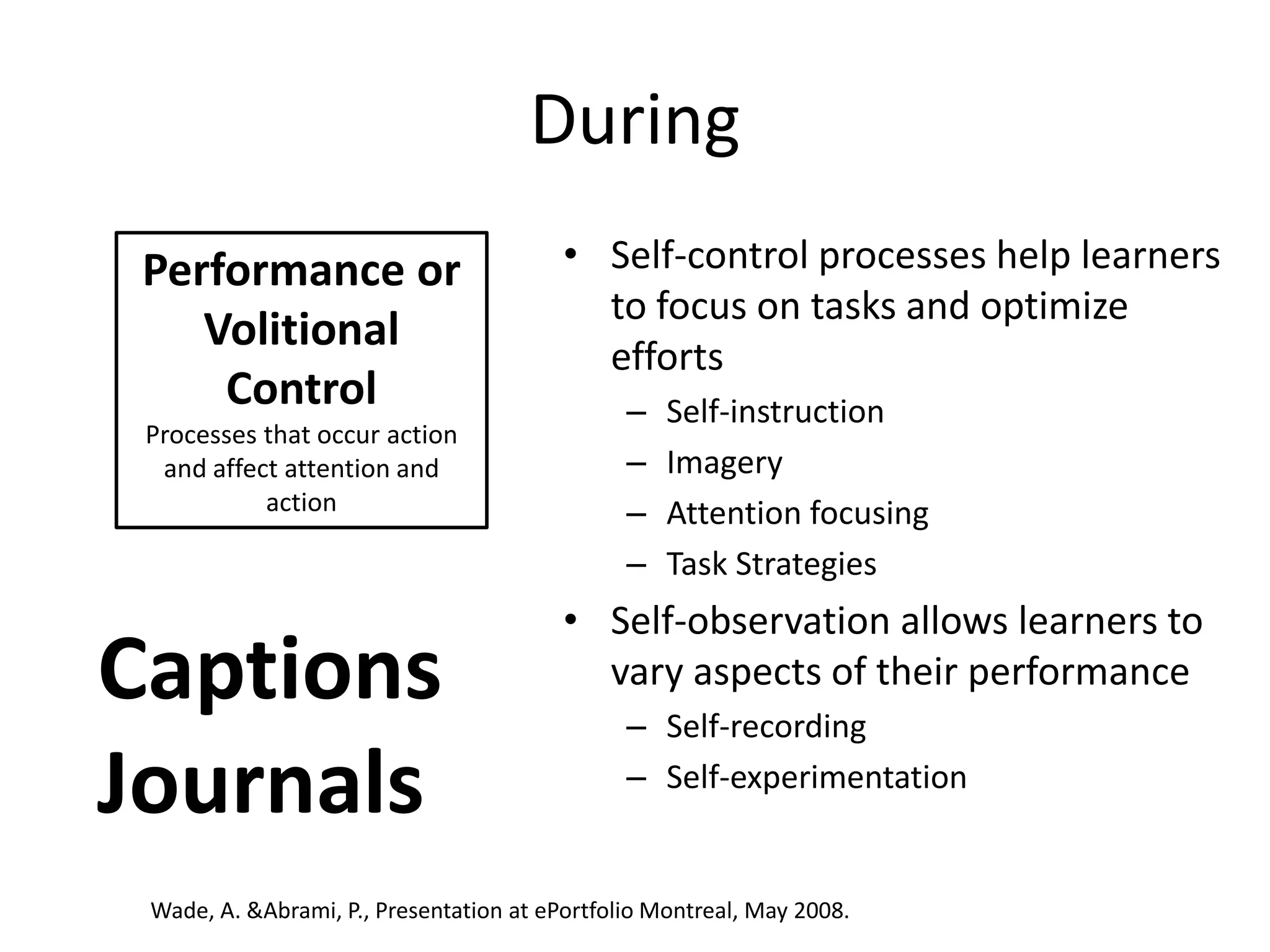 During

Performance or Volitional Control
Processes that occur action and affect attention and action

Captions
Journals

• Self-control processes help learners to focus on tasks and optimize efforts
– Self-instruction
– Imagery
– Attention focusing
– Task Strategies
• Self-observation allows learners to vary aspects of their performance
– Self-recording
– Self-experimentation

Wade, A. &Abrami, P., Presentation at ePortfolio Montreal, May 2008.